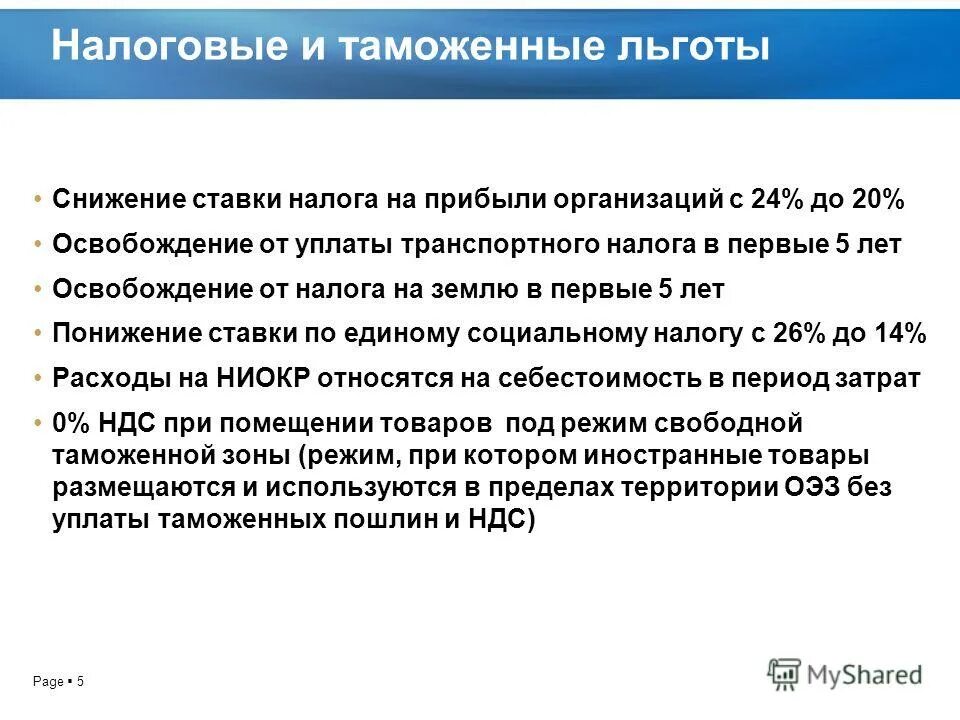 Налоговые и таможенные льготы

• Снижение ставки налога на прибыли организаций с 24% до 20%
• Освобождение от уплаты транспортного налога в первые 5 лет
• Освобождение от налога на землю в первые 5 лет
• Понижение ставки по единому социальному налогу с 26% до 14%
• Расходы на НИОКР относятся на себестоимость в период затрат
• 0% НДС при помещении товаров под режим свободной таможенной зоны (режим, при котором иностранные товары размещаются и используются в пределах территории ОЭЗ без уплаты таможенных пошлин и НДС)

Page ▪ 5

MyShared